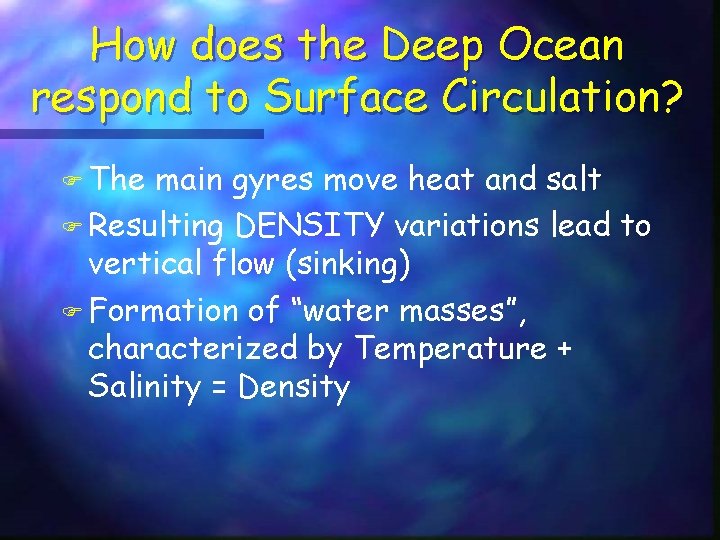 How does the Deep Ocean respond to Surface Circulation?

The main gyres move heat and salt

Resulting DENSITY variations lead to vertical flow (sinking)

Formation of “water masses”, characterized by Temperature + Salinity = Density